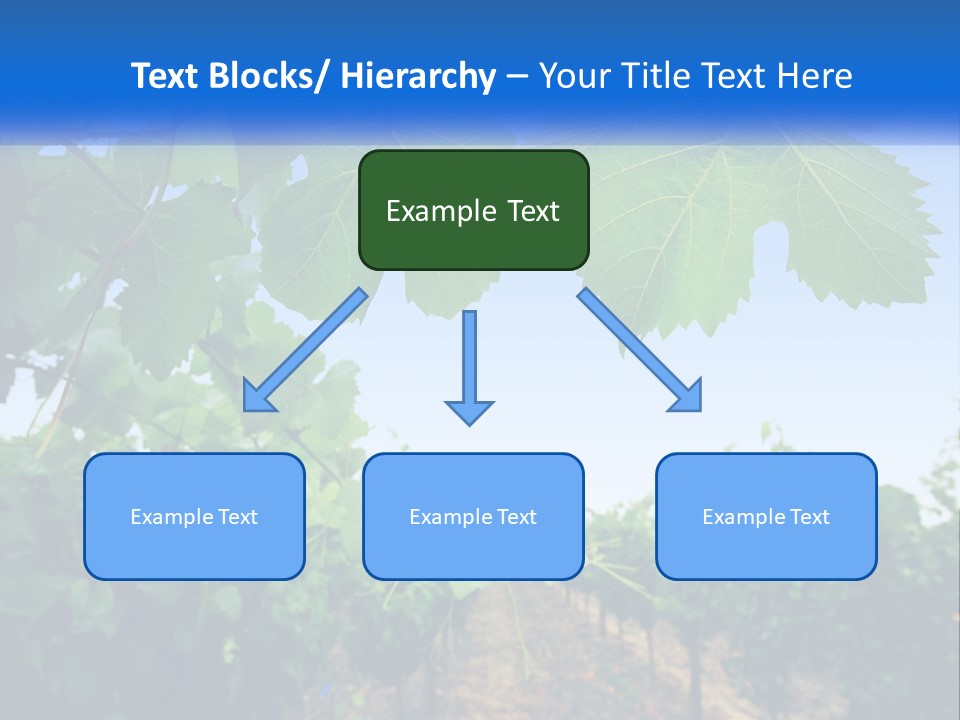 Text Blocks/ Hierarchy – Your Title Text Here

Example Text

Example Text

Example Text

Example Text